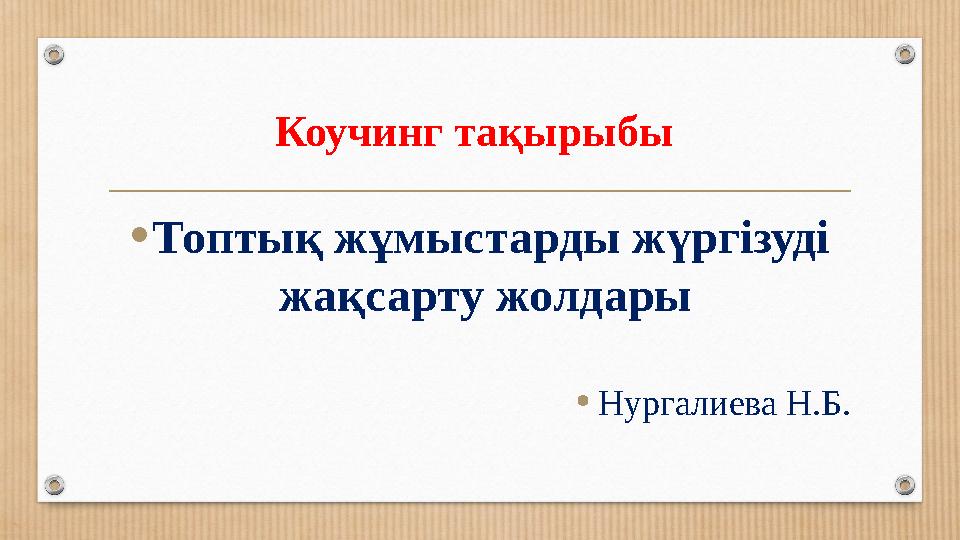 Коучинг тақырыбы

• Топтық жұмыстарды жүргізуді жақсарту жолдары

• Нургалиева Н.Б.